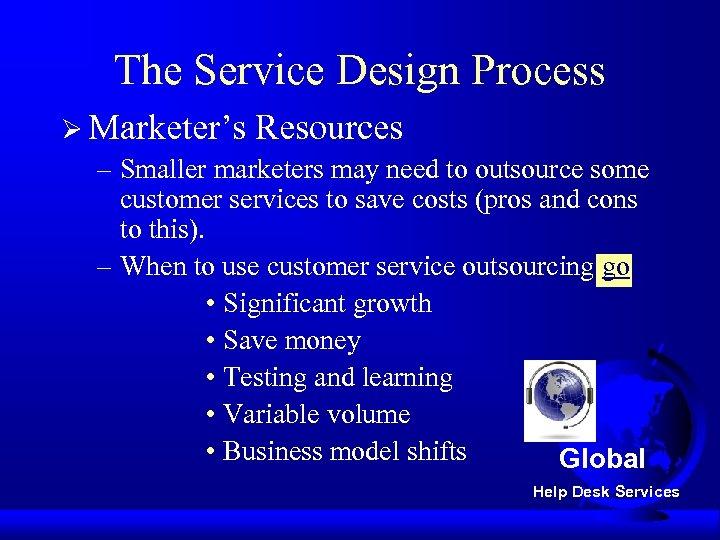 The Service Design Process

➢ Marketer's Resources

– Smaller marketers may need to outsource some customer services to save costs (pros and cons to this).

– When to use customer service outsourcing go

• Significant growth
• Save money
• Testing and learning
• Variable volume
• Business model shifts

Global
Help Desk Services